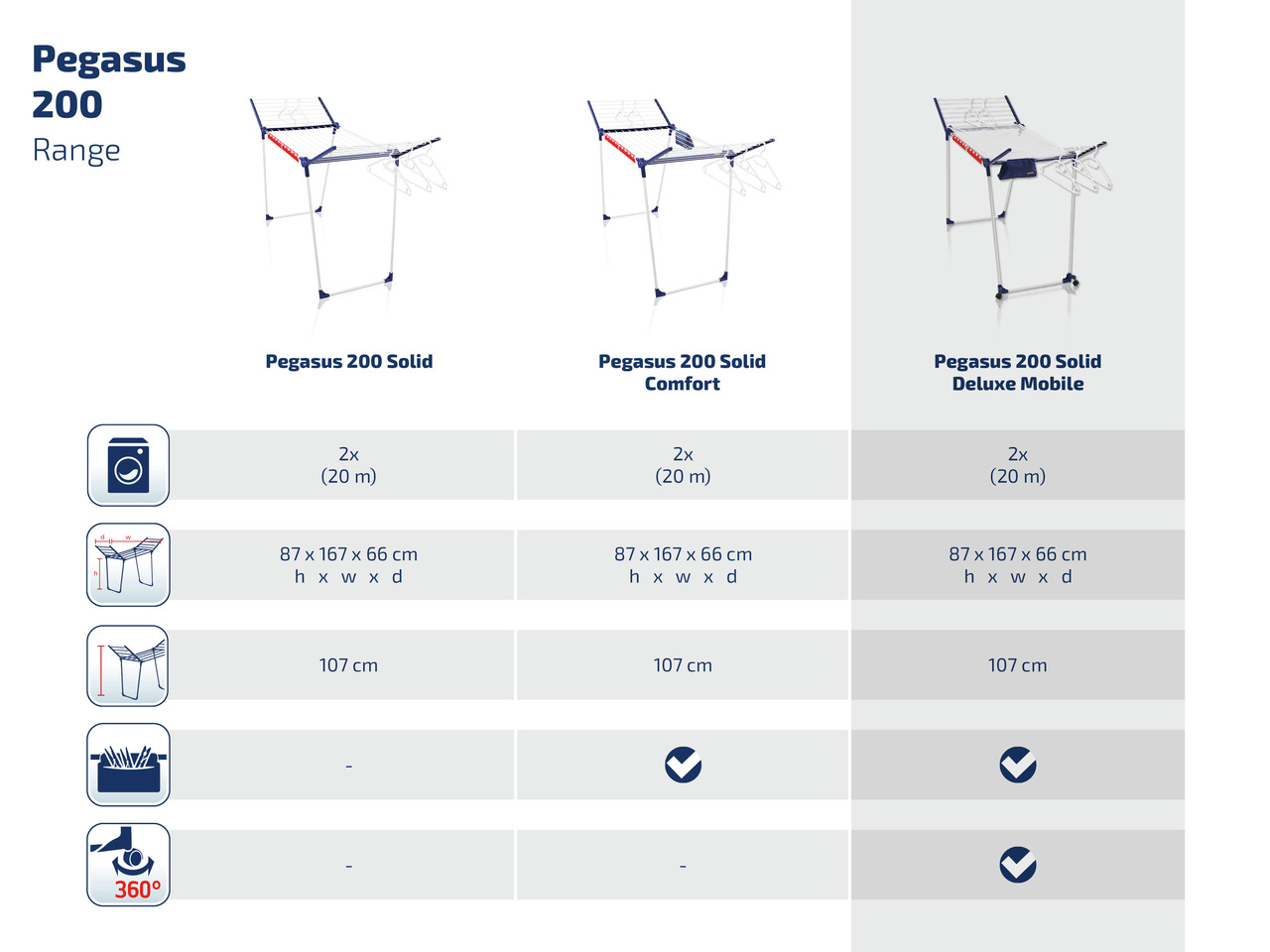 Pegasus 200
Range

| | Pegasus 200 Solid | Pegasus 200 Solid Comfort | Pegasus 200 Solid Deluxe Mobile |
|---|---|---|---|
| | 2x (20 m) | 2x (20 m) | 2x (20 m) |
| d w h | 87 x 167 x 66 cm h x w x d | 87 x 167 x 66 cm h x w x d | 87 x 167 x 66 cm h x w x d |
| | 107 cm | 107 cm | 107 cm |
| | - | ✓ | ✓ |
| 360° | - | - | ✓ |